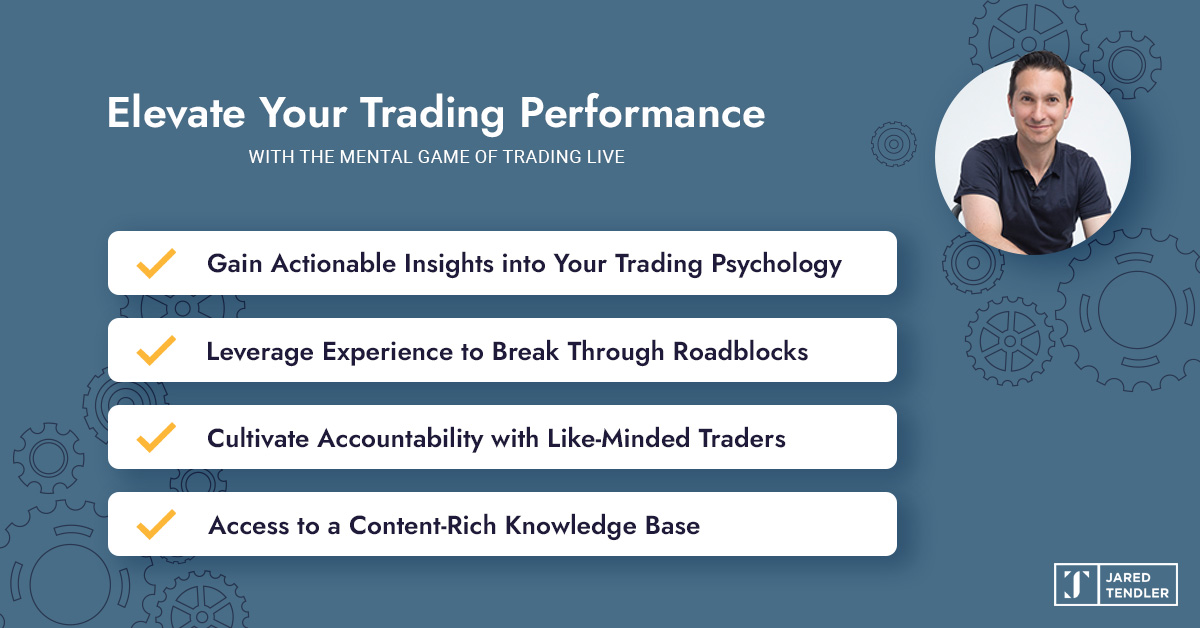 Elevate Your Trading Performance

WITH THE MENTAL GAME OF TRADING LIVE

Gain Actionable Insights into Your Trading Psychology

Leverage Experience to Break Through Roadblocks

Cultivate Accountability with Like-Minded Traders

Access to a Content-Rich Knowledge Base

JT JARED TENDLER